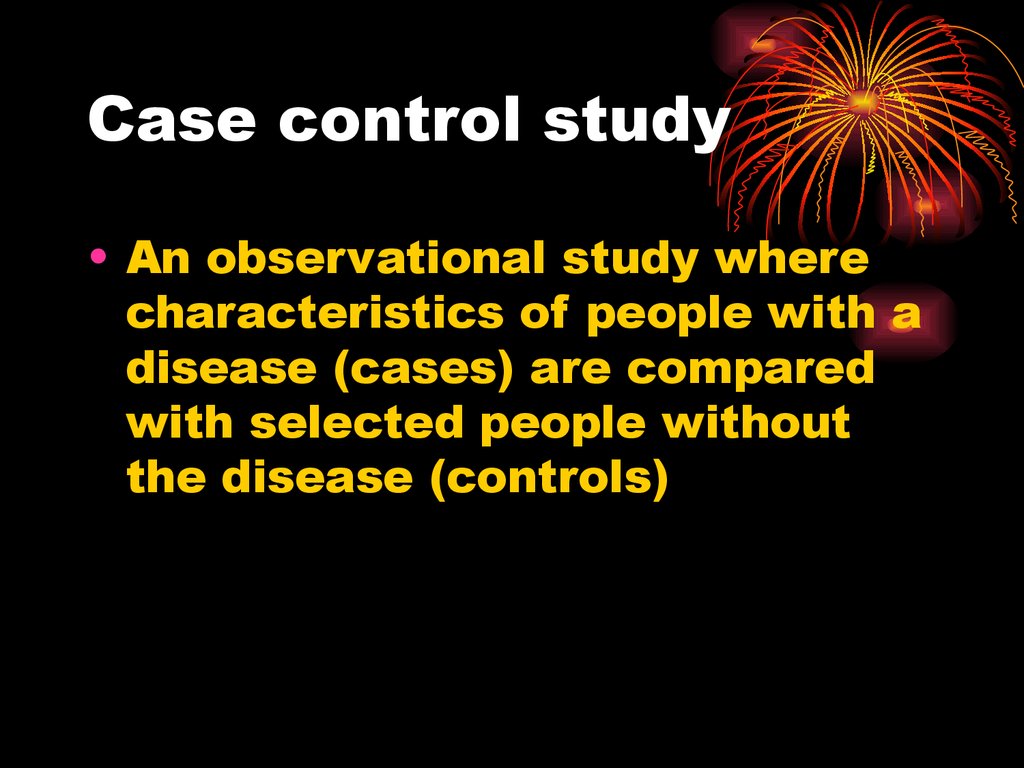 Case control study

• An observational study where characteristics of people with a disease (cases) are compared with selected people without the disease (controls)